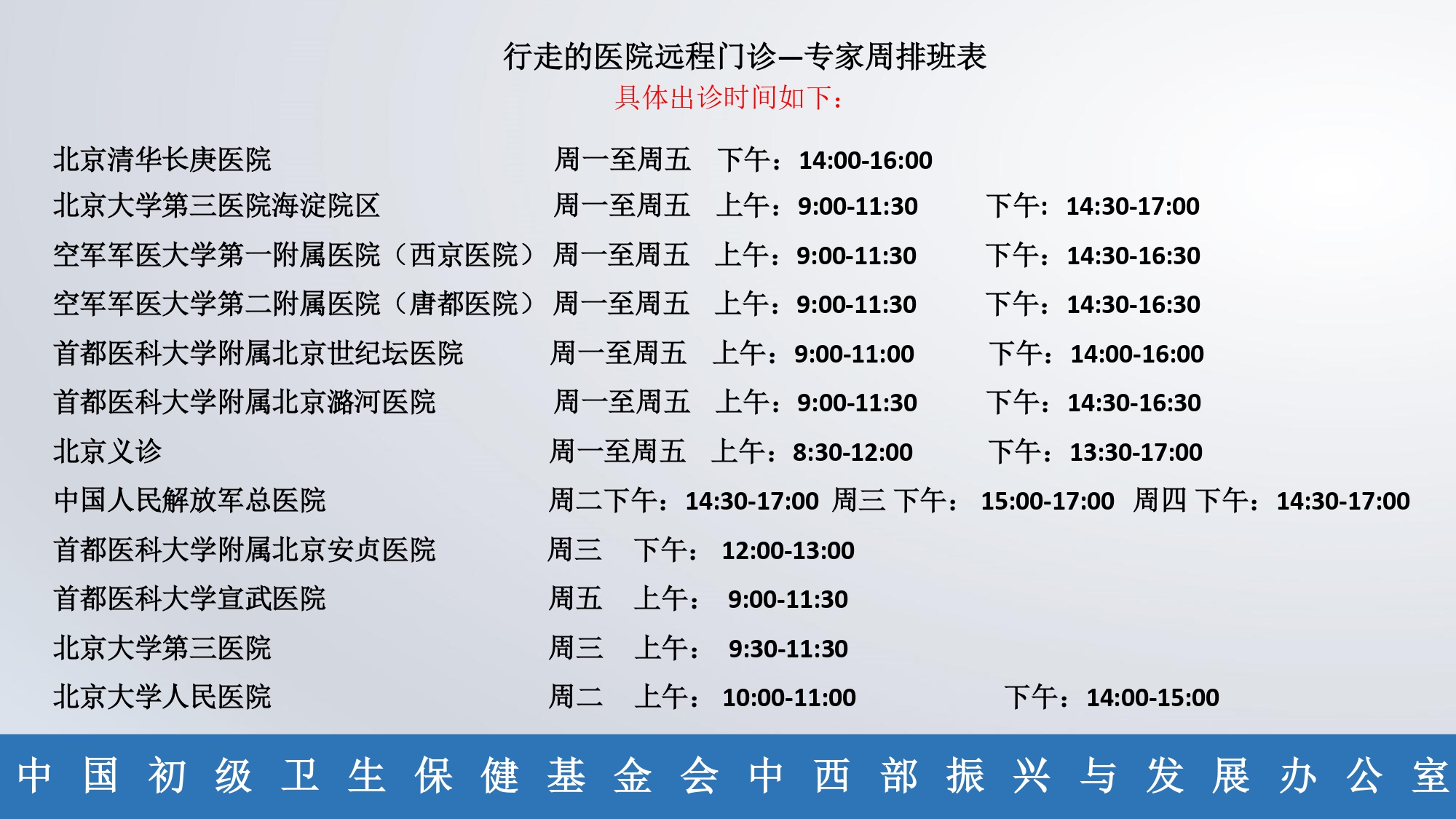 行走的医院远程门诊—专家周排班表
具体出诊时间如下：

北京清华长庚医院 周一至周五 下午：14:00-16:00
北京大学第三医院海淀院区 周一至周五 上午：9:00-11:30 下午：14:30-17:00
空军军医大学第一附属医院（西京医院） 周一至周五 上午：9:00-11:30 下午：14:30-16:30
空军军医大学第二附属医院（唐都医院） 周一至周五 上午：9:00-11:30 下午：14:30-16:30
首都医科大学附属北京世纪坛医院 周一至周五 上午：9:00-11:00 下午：14:00-16:00
首都医科大学附属北京潞河医院 周一至周五 上午：9:00-11:30 下午：14:30-16:30
北京义诊 周一至周五 上午：8:30-12:00 下午：13:30-17:00
中国人民解放军总医院 周二下午：14:30-17:00 周三 下午：15:00-17:00 周四 下午：14:30-17:00
首都医科大学附属北京安贞医院 周三 下午：12:00-13:00
首都医科大学宣武医院 周五 上午：9:00-11:30
北京大学第三医院 周三 上午：9:30-11:30
北京大学人民医院 周二 上午：10:00-11:00 下午：14:00-15:00

中国初级卫生保健基金会中西部振兴与发展办公室